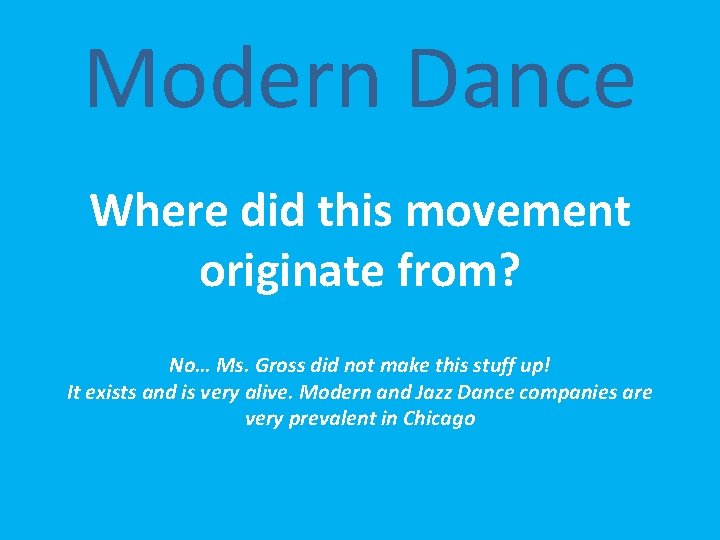 Modern Dance

Where did this movement originate from?

No… Ms. Gross did not make this stuff up!
It exists and is very alive. Modern and Jazz Dance companies are very prevalent in Chicago